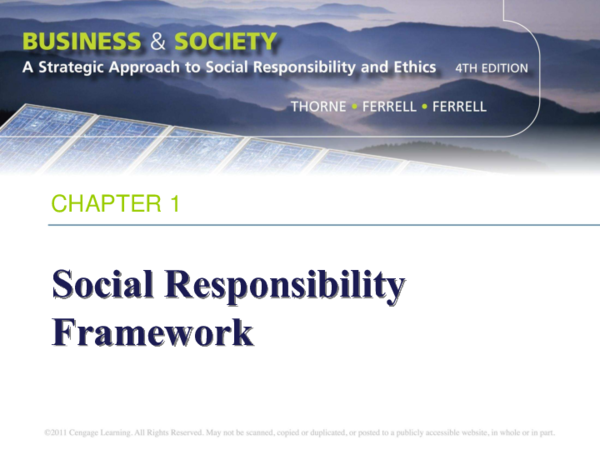 BUSINESS & SOCIETY
A Strategic Approach to Social Responsibility and Ethics 4TH EDITION

THORNE • FERRELL • FERRELL

CHAPTER 1

Social Responsibility Framework

©2011 Cengage Learning. All Rights Reserved. May not be scanned, copied or duplicated, or posted to a publicly accessible website, in whole or in part.